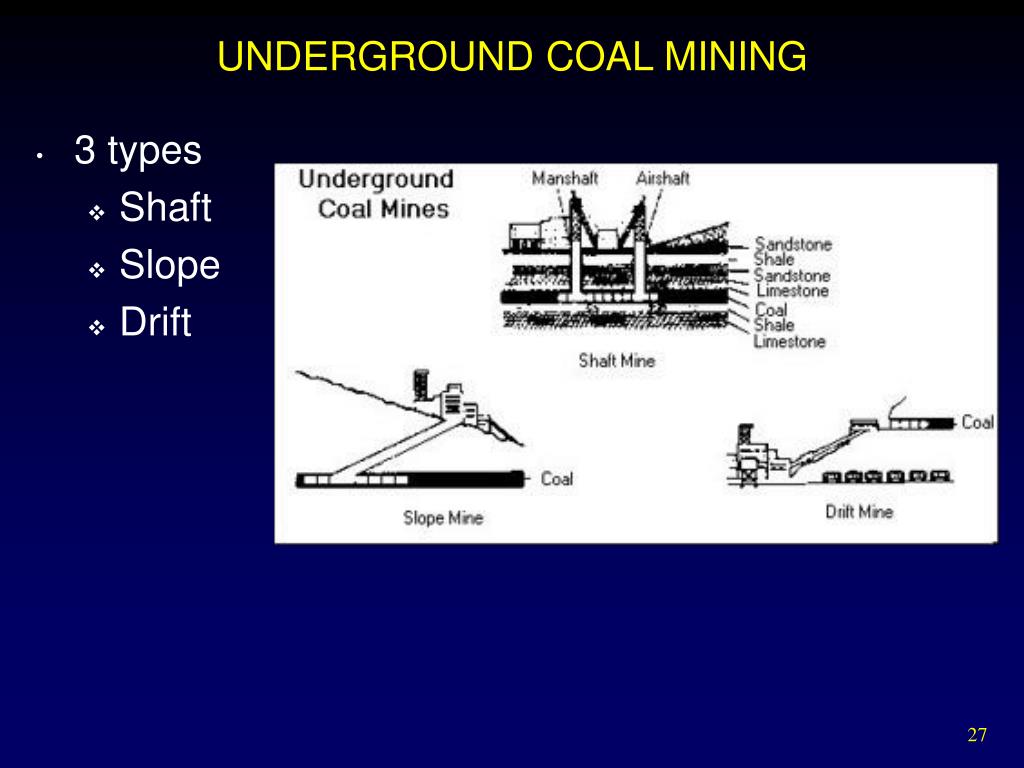 UNDERGROUND COAL MINING

• 3 types
❖ Shaft
❖ Slope
❖ Drift

Underground Coal Mines

Manshaft
Airshaft
Sandstone
Shale
Sandstone
Limestone
Coal
Shale
Limestone
Shaft Mine

Coal
Slope Mine

Coal
Drift Mine

27